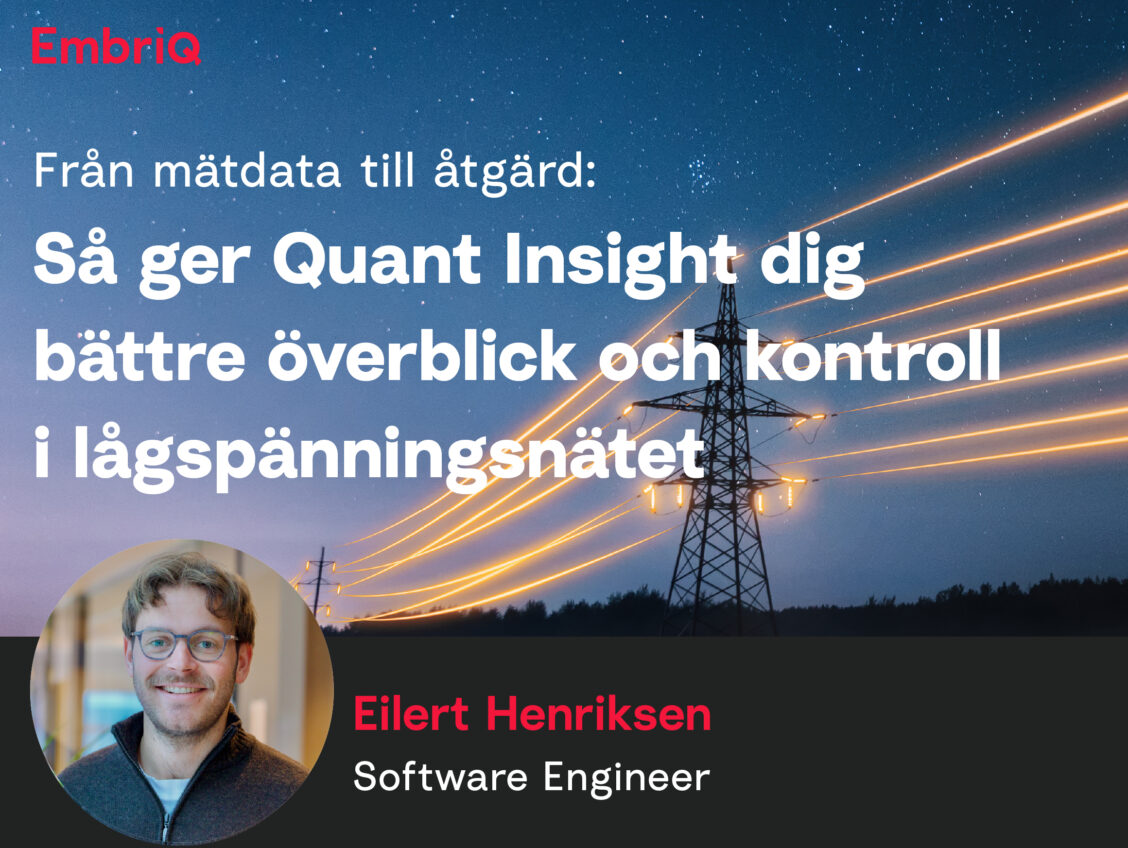 EmbriQ

Från mätdata till åtgärd:

Så ger Quant Insight dig bättre överblick och kontroll i lågspänningsnätet

Eilert Henriksen

Software Engineer